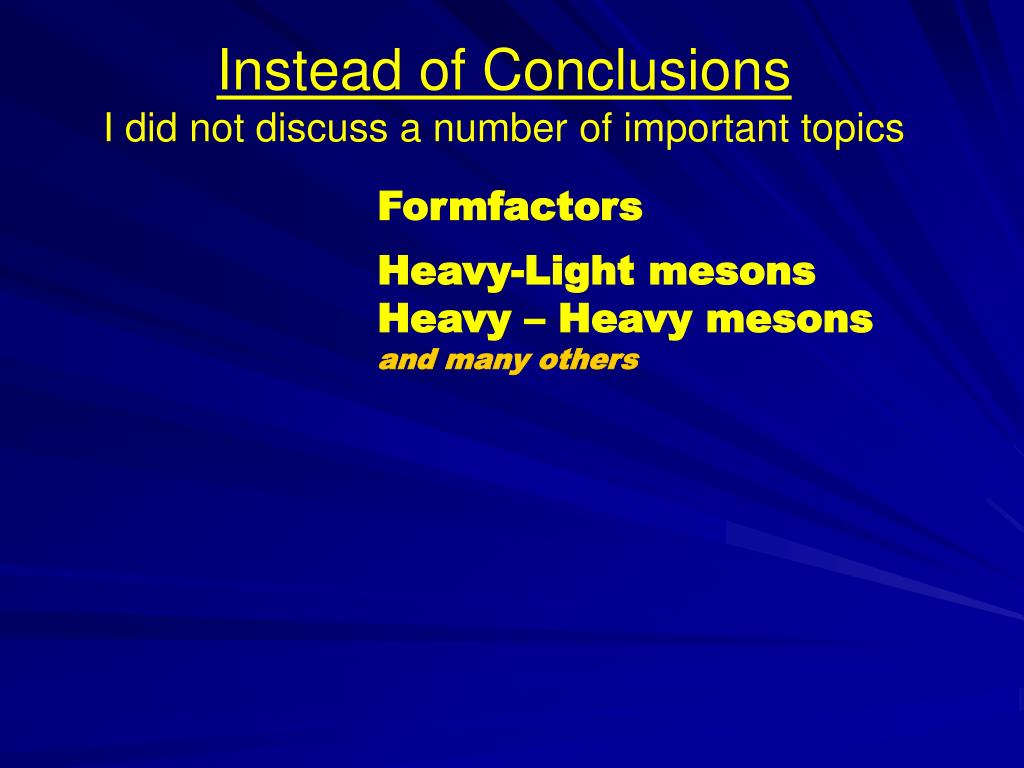 Instead of Conclusions
I did not discuss a number of important topics

Formfactors

Heavy-Light mesons
Heavy – Heavy mesons
and many others